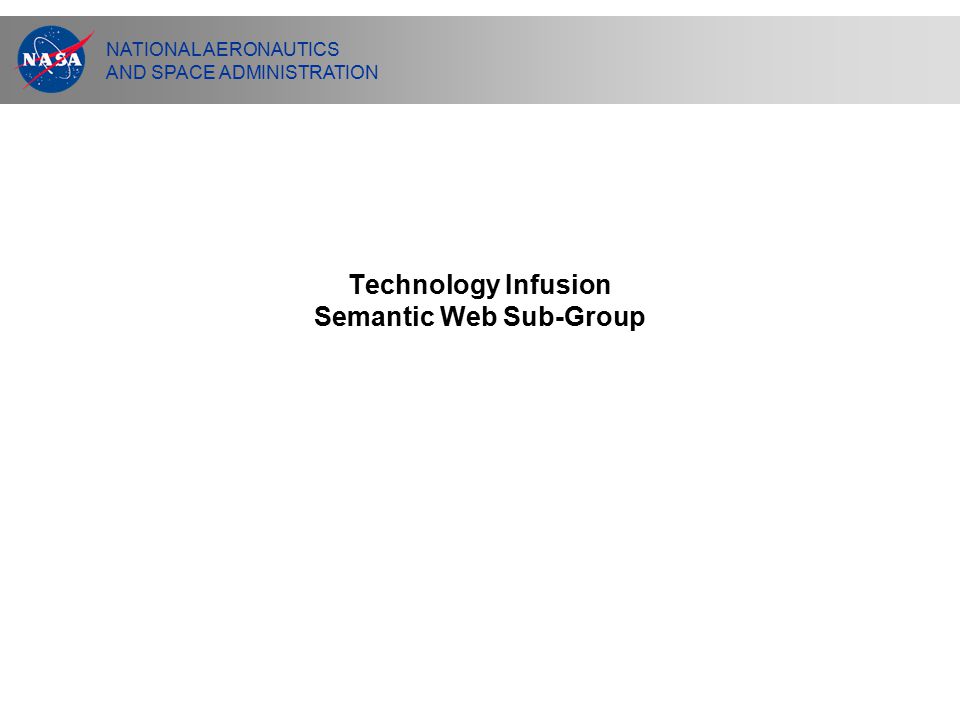 NASA

NATIONAL AERONAUTICS
AND SPACE ADMINISTRATION

Technology Infusion
Semantic Web Sub-Group